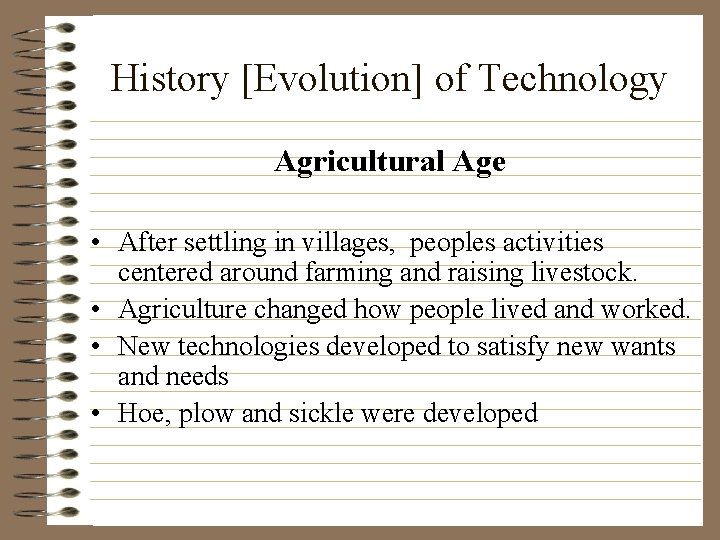 History [Evolution] of Technology

Agricultural Age

• After settling in villages, peoples activities centered around farming and raising livestock.
• Agriculture changed how people lived and worked.
• New technologies developed to satisfy new wants and needs
• Hoe, plow and sickle were developed